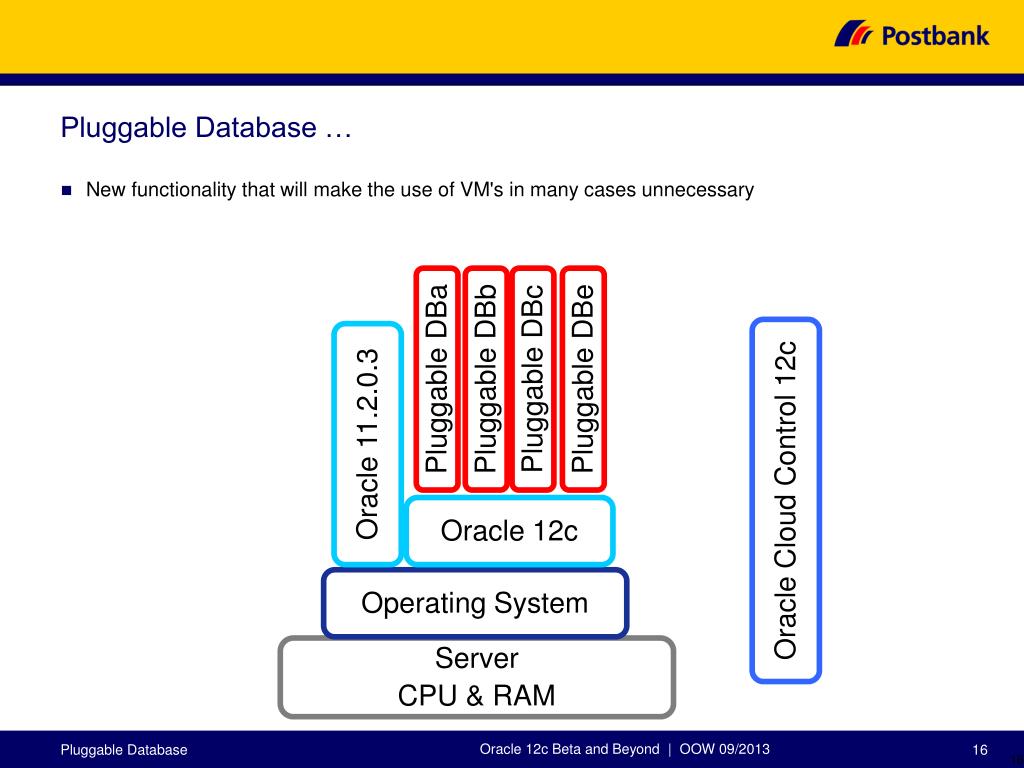 Postbank

Pluggable Database …

New functionality that will make the use of VM's in many cases unnecessary

Oracle 11.2.0.3

Pluggable DBa

Pluggable DBb

Pluggable DBc

Pluggable DBe

Oracle 12c

Operating System

Server
CPU & RAM

Oracle Cloud Control 12c

Pluggable Database

Oracle 12c Beta and Beyond | OOW 09/2013

16